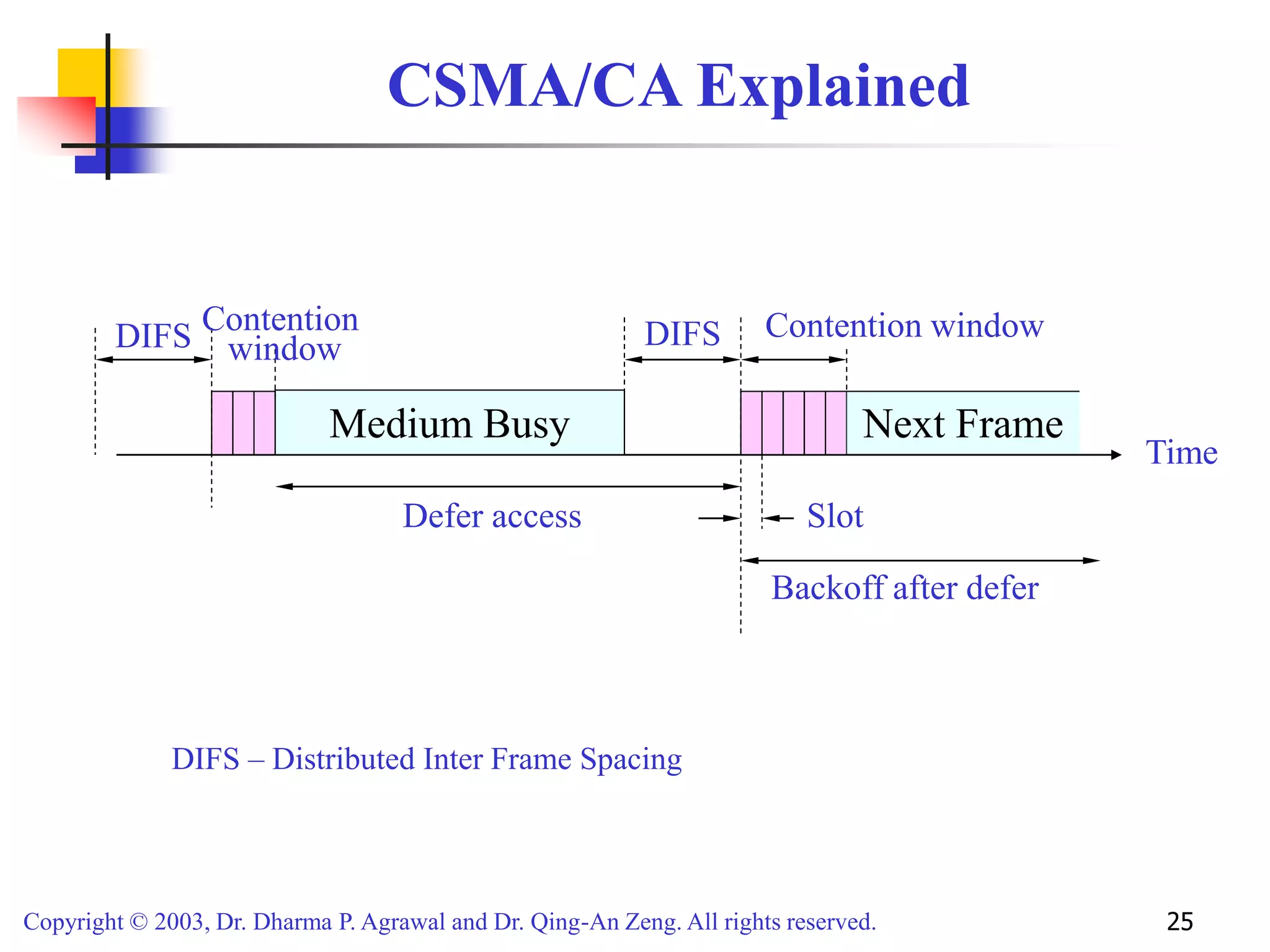 CSMA/CA Explained

DIFS

Contention window

DIFS

Contention window

Medium Busy

Next Frame

Time

Defer access

Slot

Backoff after defer

DIFS – Distributed Inter Frame Spacing

Copyright © 2003, Dr. Dharma P. Agrawal and Dr. Qing-An Zeng. All rights reserved.

25